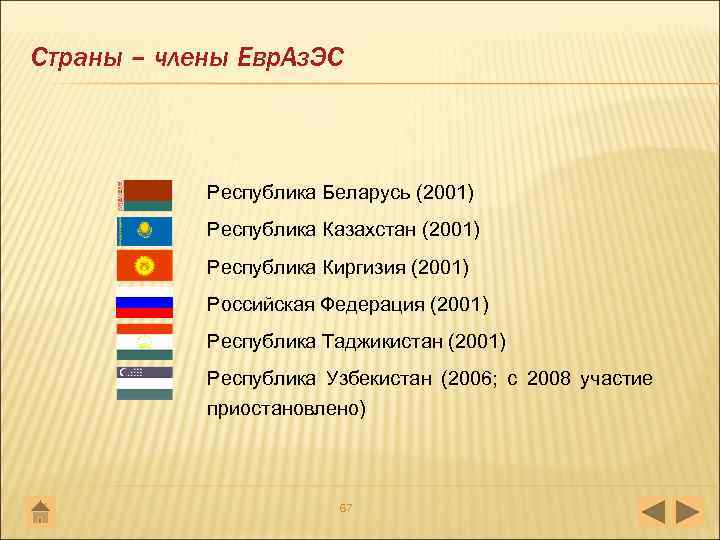 Страны – члены ЕврАзЭС

Республика Беларусь (2001)

Республика Казахстан (2001)

Республика Киргизия (2001)

Российская Федерация (2001)

Республика Таджикистан (2001)

Республика Узбекистан (2006; с 2008 участие приостановлено)

67